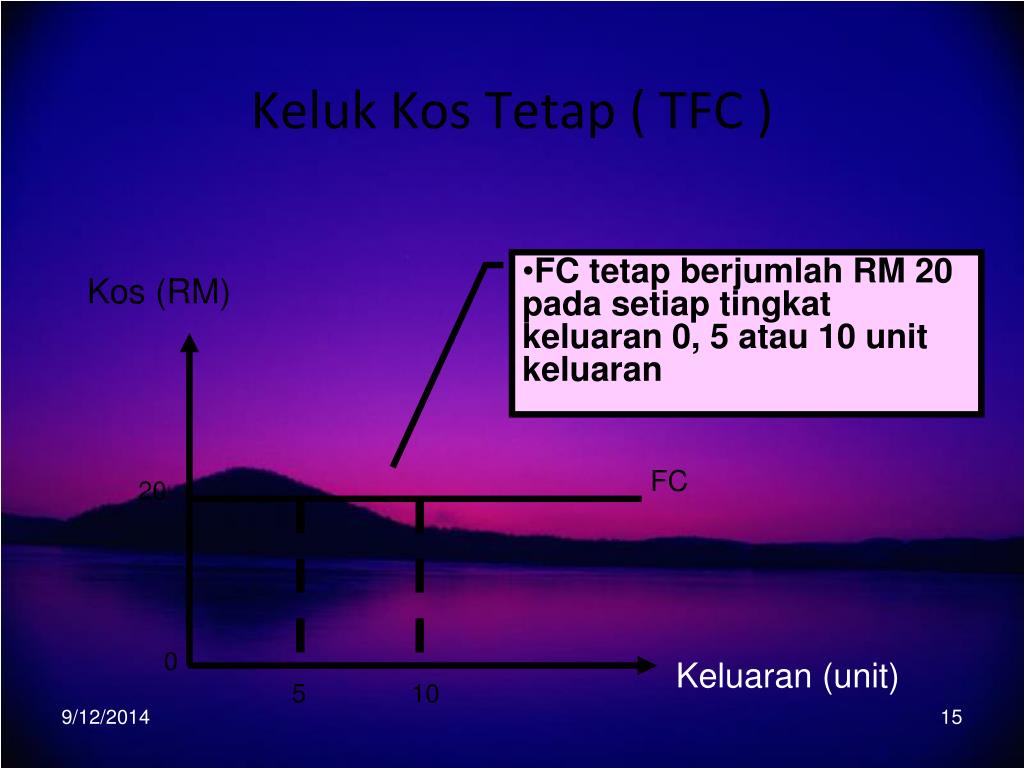 Keluk Kos Tetap ( TFC )

•FC tetap berjumlah RM 20 pada setiap tingkat keluaran 0, 5 atau 10 unit keluaran

Kos (RM)

20

FC

0

5

10

Keluaran (unit)

9/12/2014

15